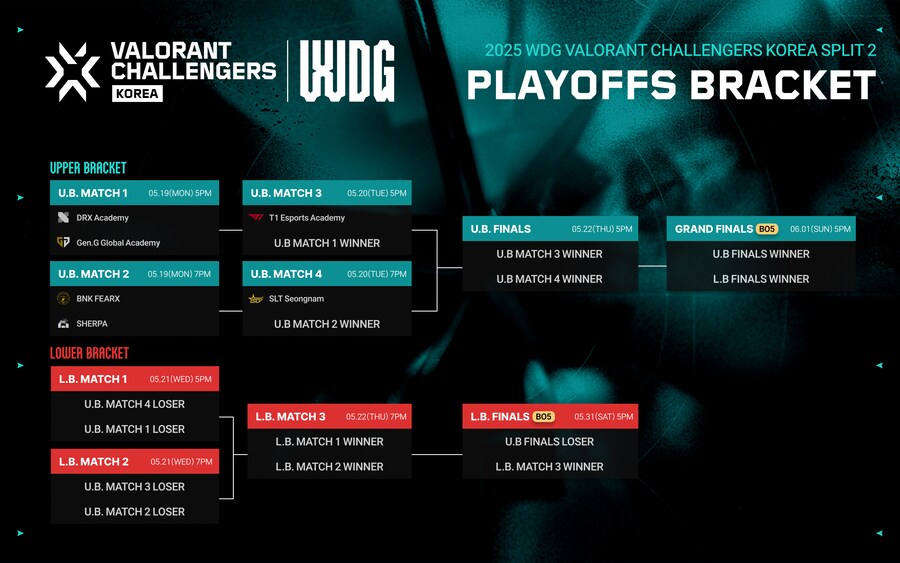 VALORANT CHALLENGERS KOREA

WDG

2025 WDG VALORANT CHALLENGERS KOREA SPLIT 2

PLAYOFFS BRACKET

UPPER BRACKET

U.B. MATCH 1 05.19(MON) 5PM
DRX Academy
Gen.G Global Academy

U.B. MATCH 2 05.19(MON) 7PM
BNK FEARX
SHERPA

U.B. MATCH 3 05.20(TUE) 5PM
T1 Esports Academy
U.B MATCH 1 WINNER

U.B. MATCH 4 05.20(TUE) 7PM
SLT Seongnam
U.B MATCH 2 WINNER

U.B. FINALS 05.22(THU) 5PM
U.B MATCH 3 WINNER
U.B MATCH 4 WINNER

GRAND FINALS BO5 06.01(SUN) 5PM
U.B FINALS WINNER
L.B FINALS WINNER

LOWER BRACKET

L.B. MATCH 1 05.21(WED) 5PM
U.B. MATCH 4 LOSER
U.B. MATCH 1 LOSER

L.B. MATCH 2 05.21(WED) 7PM
U.B. MATCH 3 LOSER
U.B. MATCH 2 LOSER

L.B. MATCH 3 05.22(THU) 7PM
L.B. MATCH 1 WINNER
L.B. MATCH 2 WINNER

L.B. FINALS BO5 05.31(SAT) 5PM
U.B FINALS LOSER
L.B. MATCH 3 WINNER